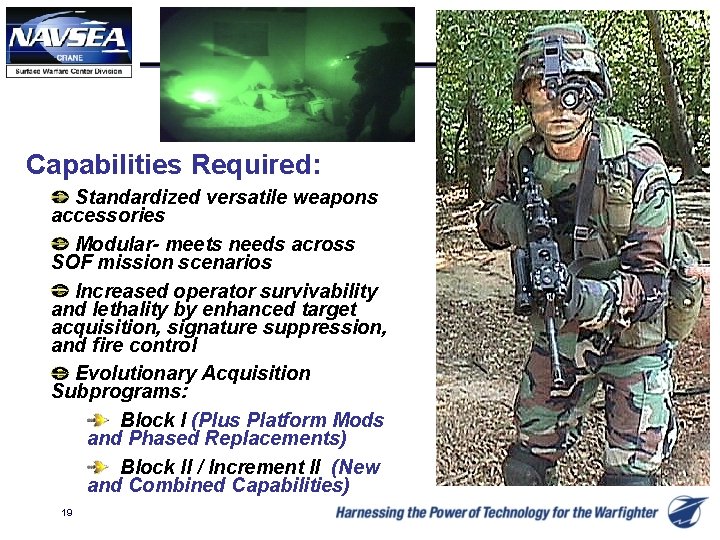 NAVSEA
CRANE
Surface Warfare Center Division

Capabilities Required:

Standardized versatile weapons accessories

Modular- meets needs across SOF mission scenarios

Increased operator survivability and lethality by enhanced target acquisition, signature suppression, and fire control

Evolutionary Acquisition Subprograms:

Block I (Plus Platform Mods and Phased Replacements)

Block II / Increment II (New and Combined Capabilities)

19

Harnessing the Power of Technology for the Warfighter